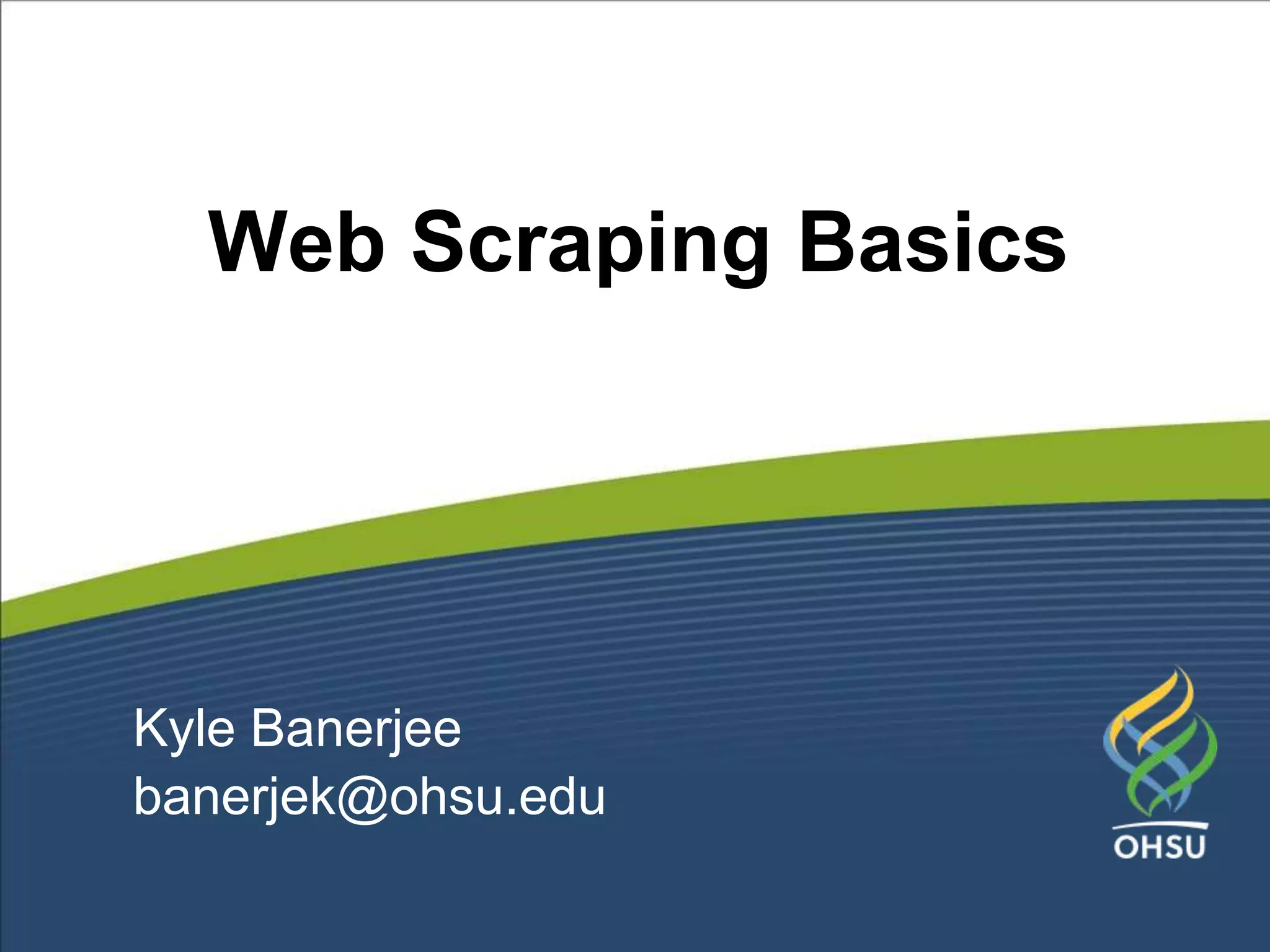 Web Scraping Basics

Kyle Banerjee
banerjek@ohsu.edu

OHSU